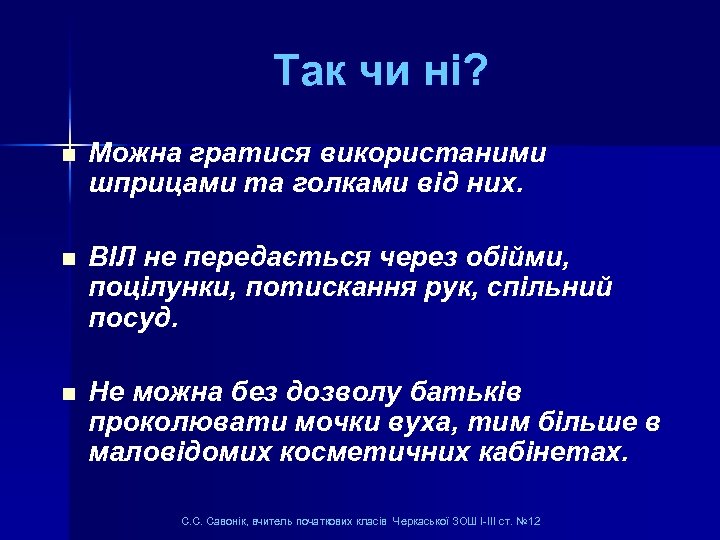 Так чи ні?

■ Можна гратися використаними шприцами та голками від них.

■ ВІЛ не передається через обійми, поцілунки, потискання рук, спільний посуд.

■ Не можна без дозволу батьків проколювати мочки вуха, тим більше в маловідомих косметичних кабінетах.

С.С. Савонік, вчитель початкових класів Черкаської ЗОШ І-ІІІ ст. №12